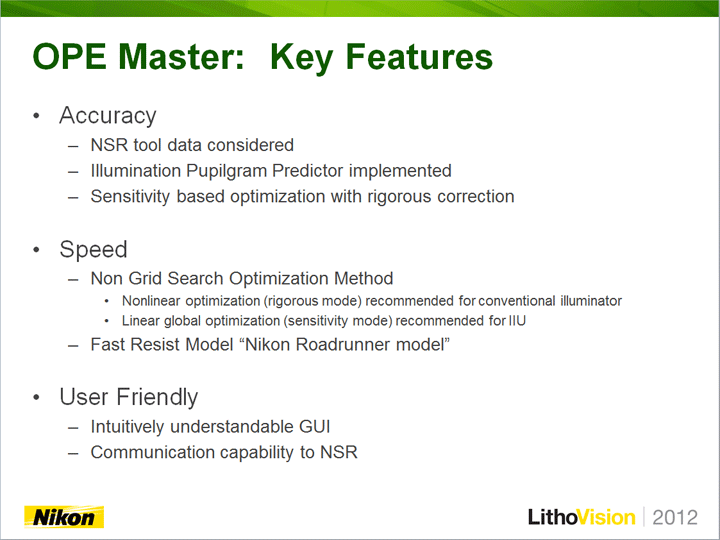 OPE Master: Key Features

• Accuracy
– NSR tool data considered
– Illumination Pupilgram Predictor implemented
– Sensitivity based optimization with rigorous correction

• Speed
– Non Grid Search Optimization Method
• Nonlinear optimization (rigorous mode) recommended for conventional illuminator
• Linear global optimization (sensitivity mode) recommended for IIU
– Fast Resist Model “Nikon Roadrunner model”

• User Friendly
– Intuitively understandable GUI
– Communication capability to NSR

Nikon

LithoVision | 2012